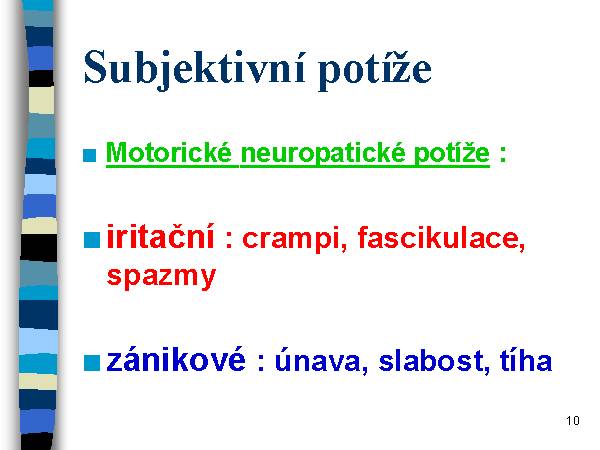 Subjektivní potíže

Motorické neuropatické potíže :

iritační : crampi, fascikulace, spazmy

zánikové : únava, slabost, tíha

10